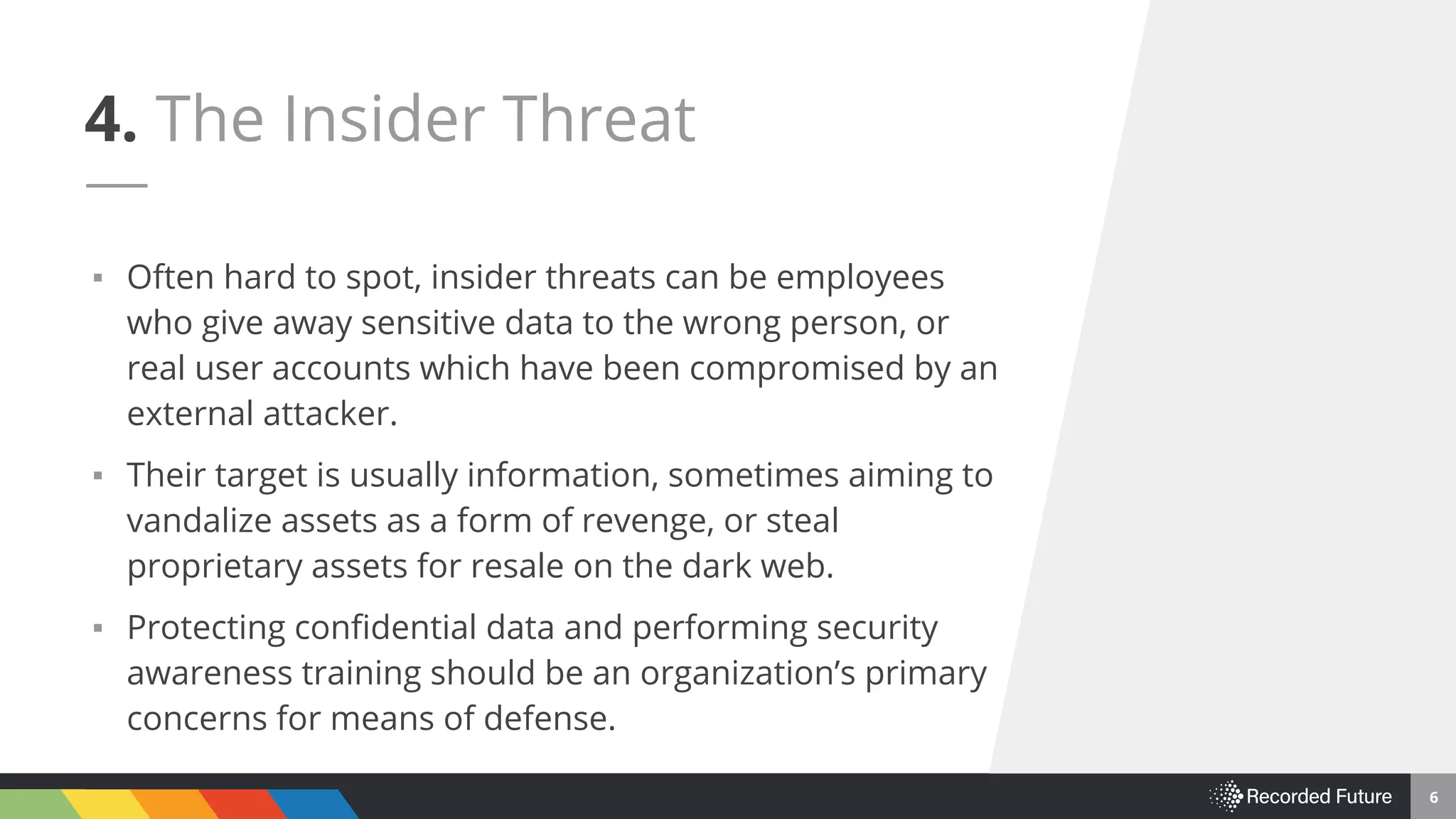 4. The Insider Threat

▪ Often hard to spot, insider threats can be employees who give away sensitive data to the wrong person, or real user accounts which have been compromised by an external attacker.

▪ Their target is usually information, sometimes aiming to vandalize assets as a form of revenge, or steal proprietary assets for resale on the dark web.

▪ Protecting confidential data and performing security awareness training should be an organization's primary concerns for means of defense.

Recorded Future

6